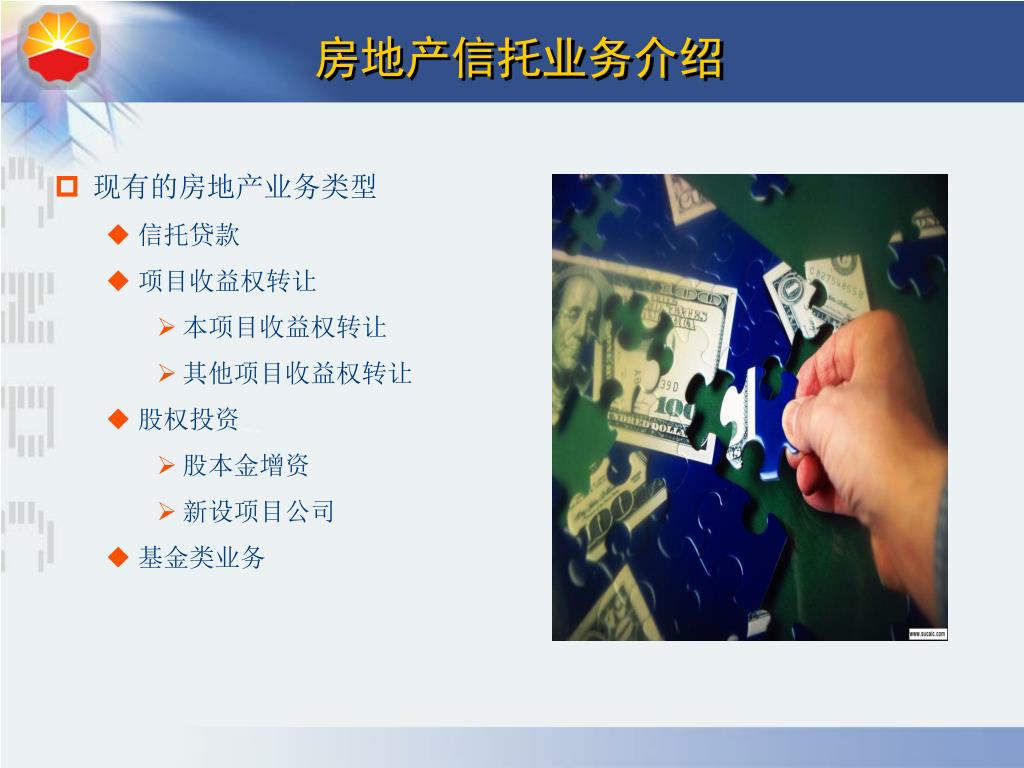 房地产信托业务介绍

现有的房地产业务类型

信托贷款

项目收益权转让

本项目收益权转让

其他项目收益权转让

股权投资

股本金增资

新设项目公司

基金类业务

www.sucaic.com